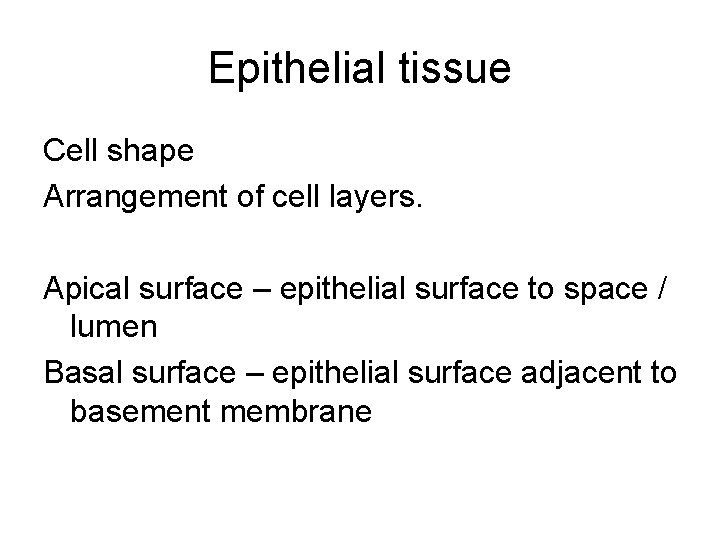 Epithelial tissue

Cell shape

Arrangement of cell layers.

Apical surface – epithelial surface to space / lumen

Basal surface – epithelial surface adjacent to basement membrane